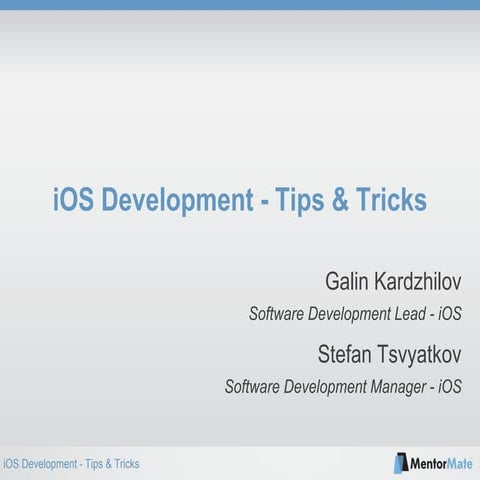 iOS Development - Tips & Tricks

Galin Kardzhilov

Software Development Lead - iOS

Stefan Tsvyatkov

Software Development Manager - iOS

iOS Development - Tips & Tricks

MentorMate